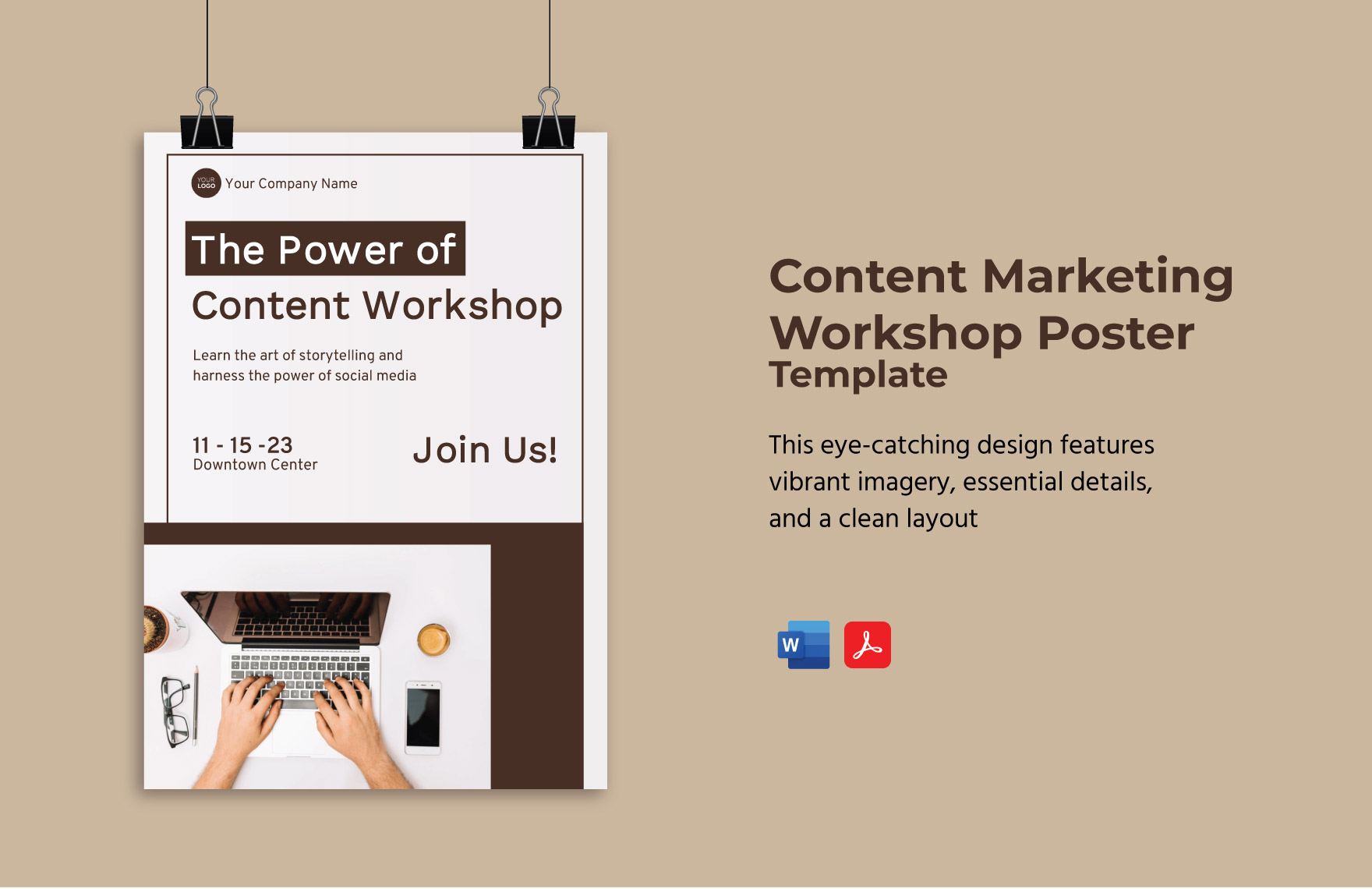 YOUR LOGO Your Company Name

The Power of
Content Workshop

Learn the art of storytelling and harness the power of social media

11 - 15 -23
Downtown Center

Join Us!

Content Marketing Workshop Poster Template

This eye-catching design features vibrant imagery, essential details, and a clean layout

W